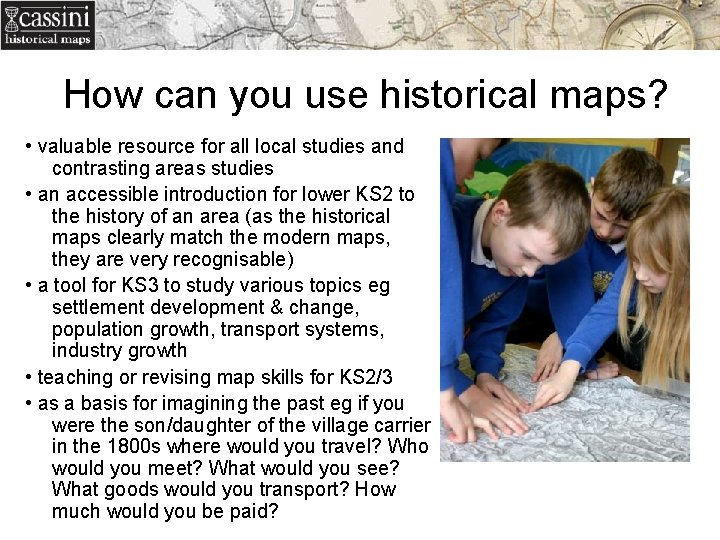 cassini
historical maps

How can you use historical maps?

• valuable resource for all local studies and contrasting areas studies

• an accessible introduction for lower KS2 to the history of an area (as the historical maps clearly match the modern maps, they are very recognisable)

• a tool for KS3 to study various topics eg settlement development & change, population growth, transport systems, industry growth

• teaching or revising map skills for KS2/3

• as a basis for imagining the past eg if you were the son/daughter of the village carrier in the 1800s where would you travel? Who would you meet? What would you see? What goods would you transport? How much would you be paid?